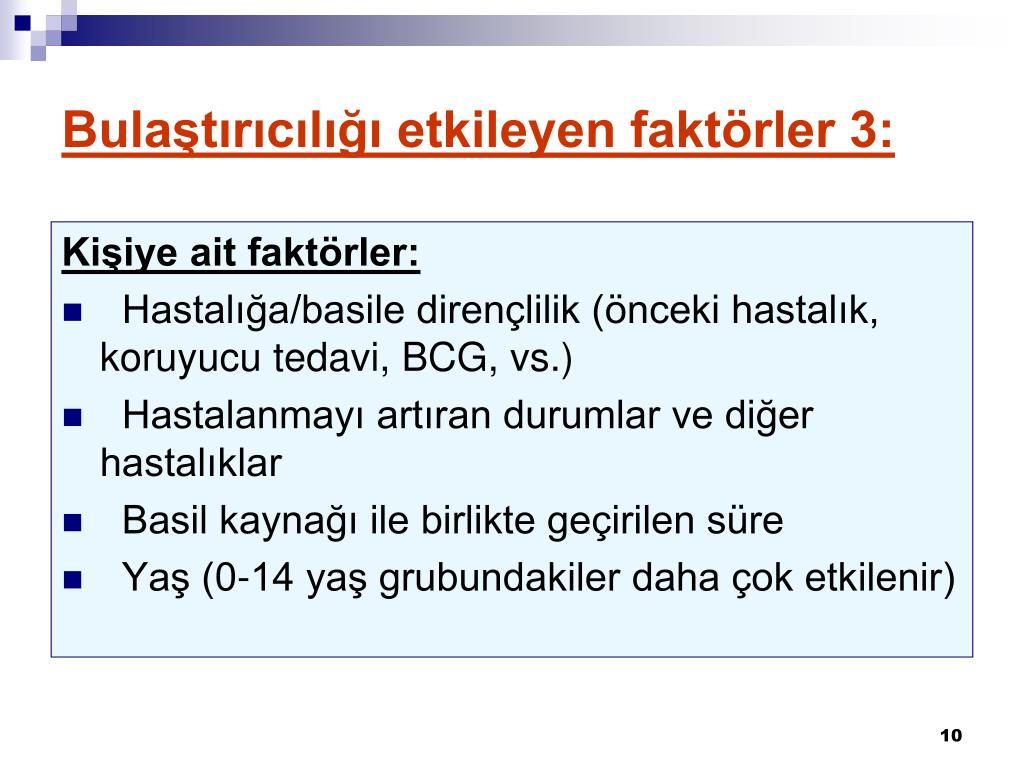 Bulaştırıcılığı etkileyen faktörler 3:

Kişiye ait faktörler:

- Hastalığa/basile dirençlilik (önceki hastalık, koruyucu tedavi, BCG, vs.)
- Hastalanmayı artıran durumlar ve diğer hastalıklar
- Basil kaynağı ile birlikte geçirilen süre
- Yaş (0-14 yaş grubundakiler daha çok etkilenir)

10